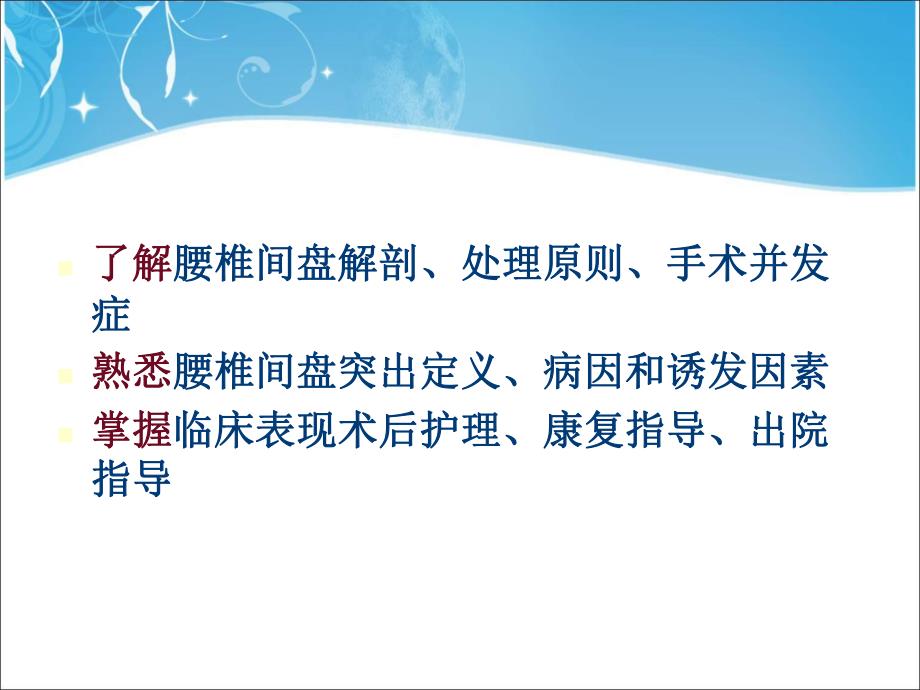 了解腰椎间盘解剖、处理原则、手术并发症

熟悉腰椎间盘突出定义、病因和诱发因素

掌握临床表现术后护理、康复指导、出院指导